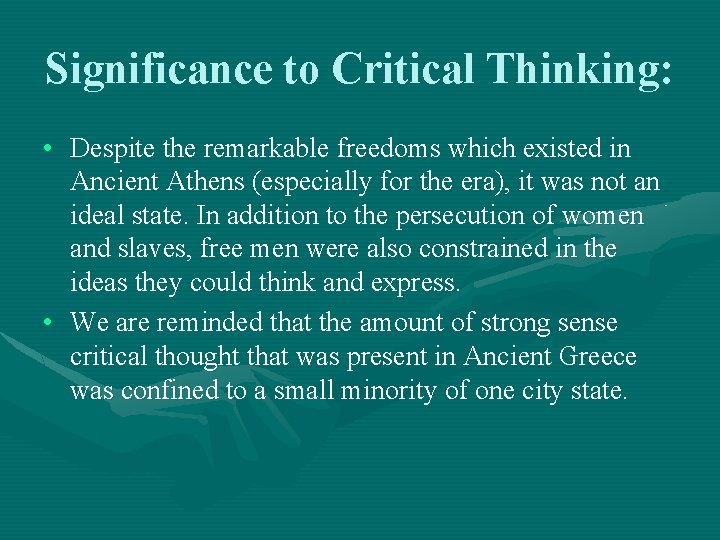 Significance to Critical Thinking:

• Despite the remarkable freedoms which existed in Ancient Athens (especially for the era), it was not an ideal state. In addition to the persecution of women and slaves, free men were also constrained in the ideas they could think and express.

• We are reminded that the amount of strong sense critical thought that was present in Ancient Greece was confined to a small minority of one city state.